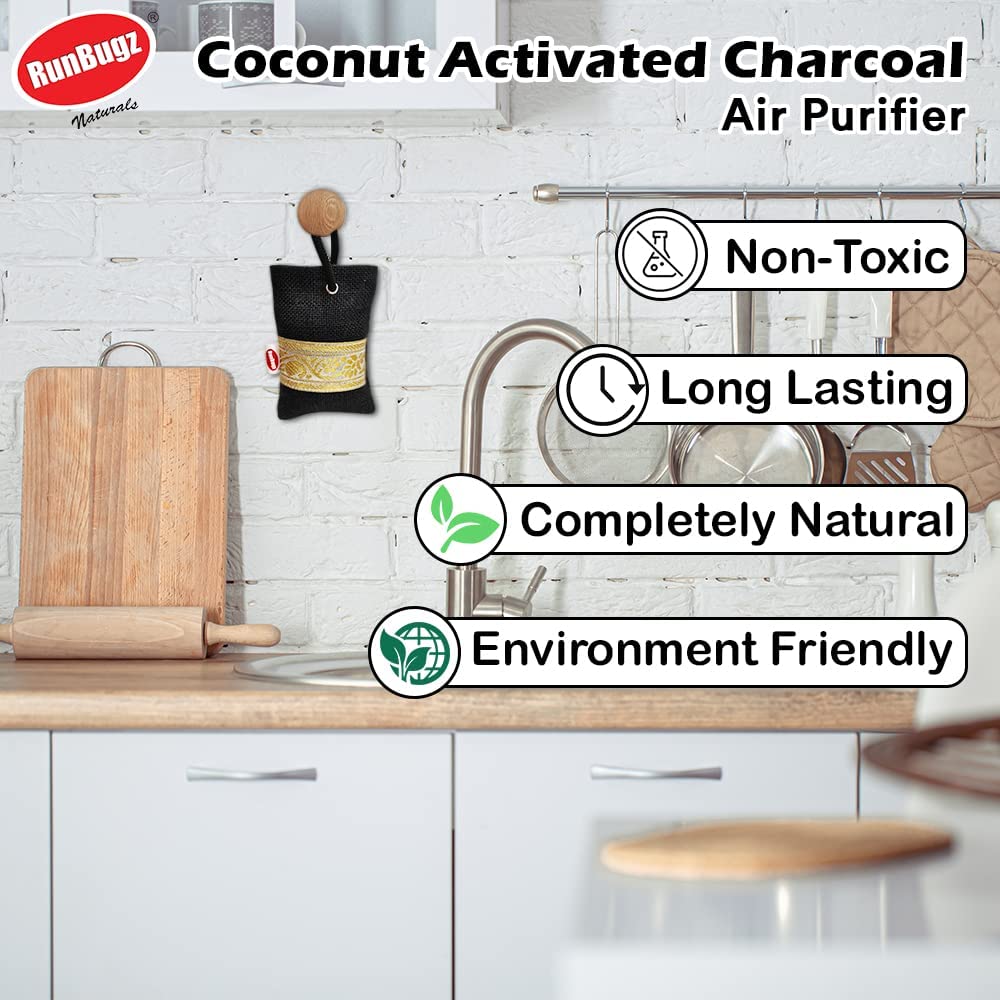 RunBugz®
Naturals

Coconut Activated Charcoal
Air Purifier

Non-Toxic

Long Lasting

Completely Natural

Environment Friendly